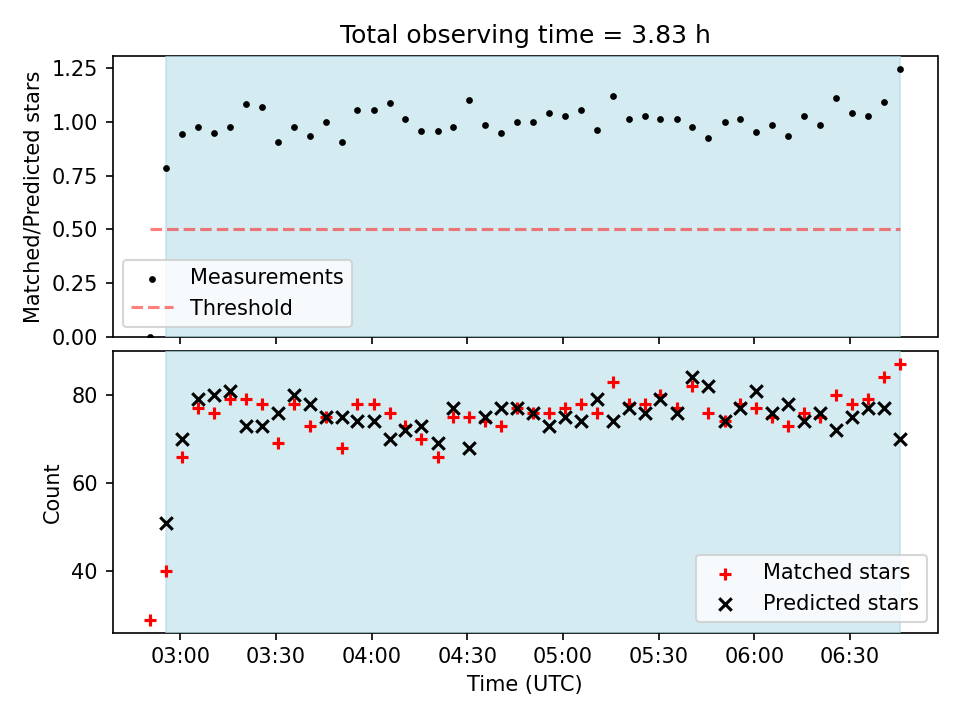 Total observing time = 3.83 h

Matched/Predicted stars

1.25
1.00
0.75
0.50
0.25
0.00

Measurements
Threshold

Count

80
60
40

Matched stars
Predicted stars

03:00
03:30
04:00
04:30
05:00
05:30
06:00
06:30

Time (UTC)